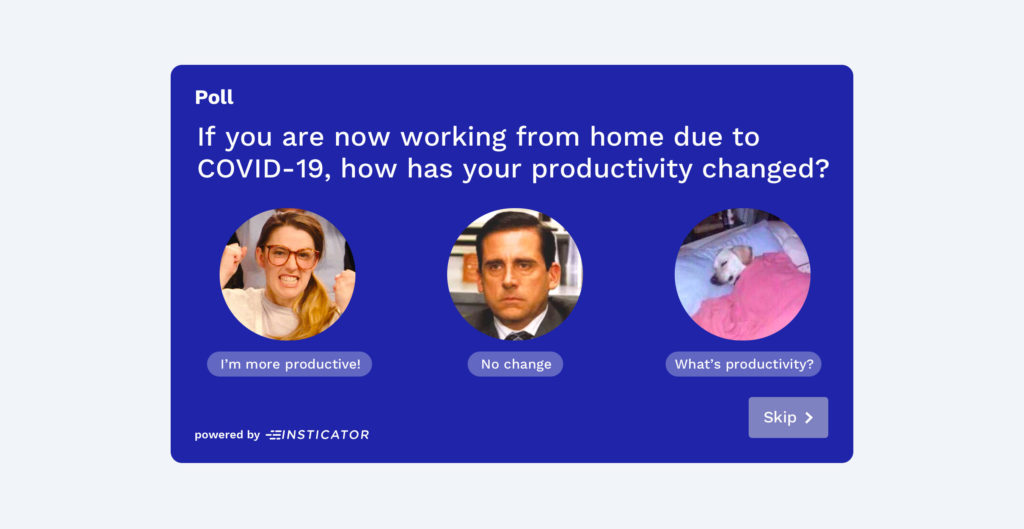 Poll

If you are now working from home due to COVID-19, how has your productivity changed?

I'm more productive!

No change

What's productivity?

powered by INSTICATOR

Skip